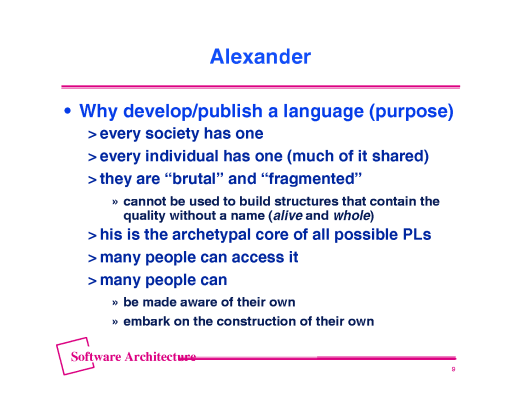 Alexander

• Why develop/publish a language (purpose)
> every society has one
> every individual has one (much of it shared)
> they are "brutal" and "fragmented"
» cannot be used to build structures that contain the quality without a name (alive and whole)
> his is the archetypal core of all possible PLs
> many people can access it
> many people can
» be made aware of their own
» embark on the construction of their own

Software Architecture

9